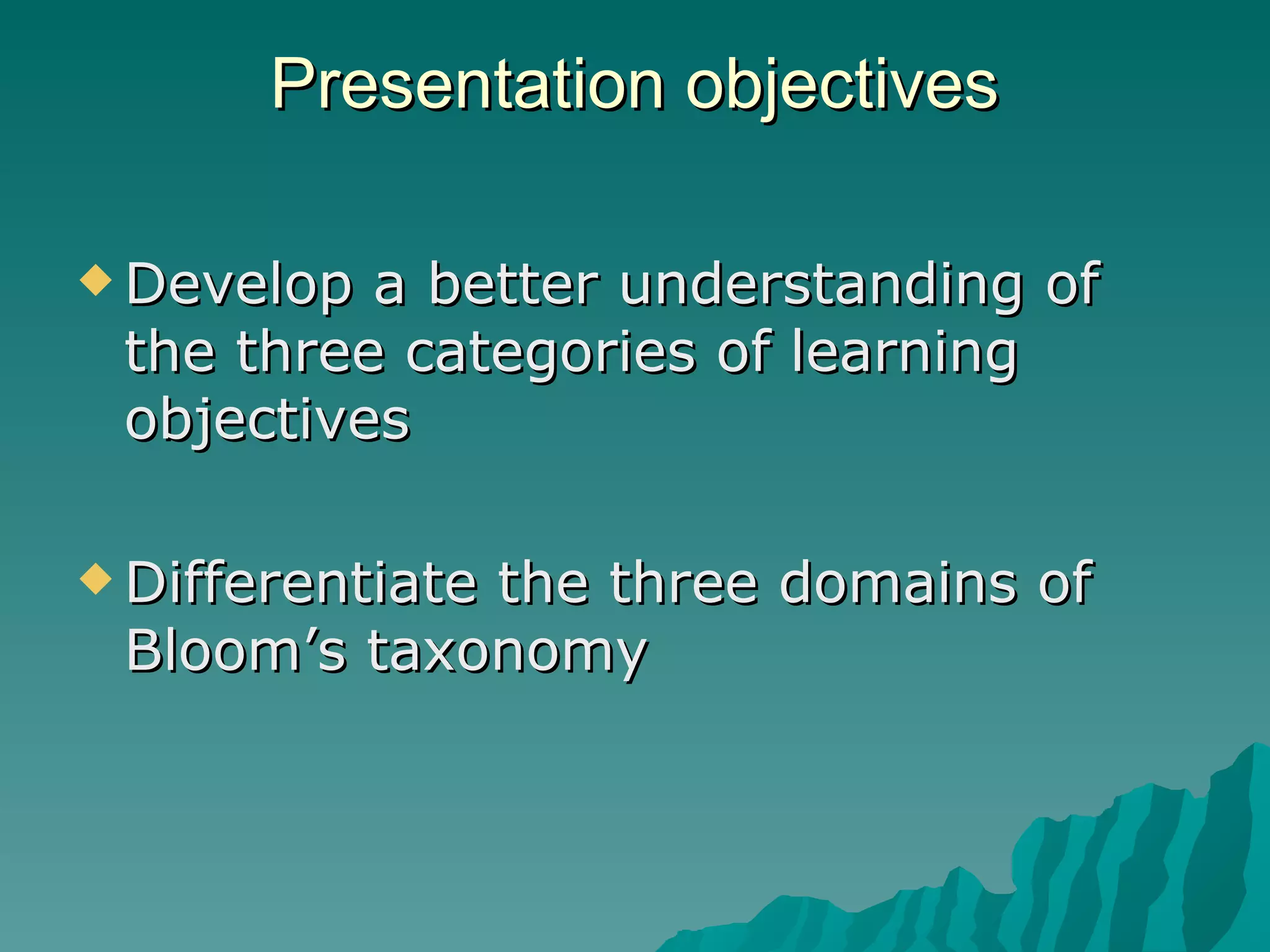 Presentation objectives

◆ Develop a better understanding of the three categories of learning objectives

◆ Differentiate the three domains of Bloom’s taxonomy